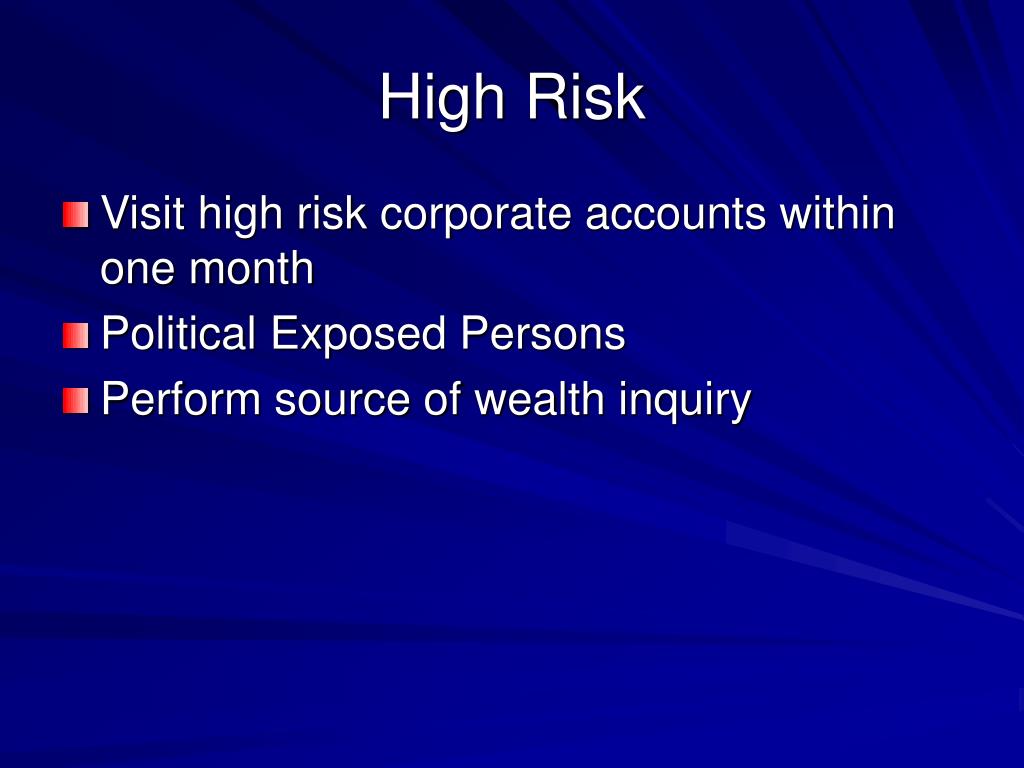 High Risk

Visit high risk corporate accounts within one month
Political Exposed Persons
Perform source of wealth inquiry